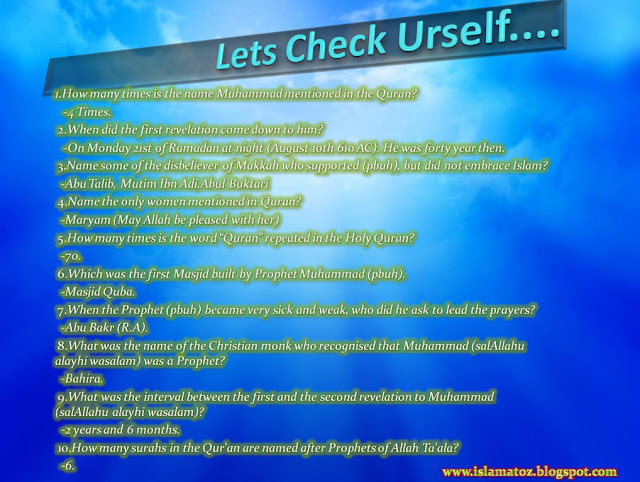 Lets Check Urself....

1.How many times is the name Muhammad mentioned in the Quran?
-4 Times.
2.When did the first revelation come down to him?
-On Monday 21st of Ramadan at night (August 10th 610 AC). He was forty year then.
3.Name some of the disbeliever of Makkah who supported (pbuh), but did not embrace Islam?
-Abu Talib, Mutim Ibn Adi,Abul Buktari
4.Name the only women mentioned in Quran?
-Maryam (May Allah be pleased with her)
5.How many times is the word "Quran" repeated in the Holy Quran?
-70.
6.Which was the first Masjid built by Prophet Muhammad (pbuh).
-Masjid Quba.
7.When the Prophet (pbuh) became very sick and weak, who did he ask to lead the prayers?
-Abu Bakr (R.A).
8.What was the name of the Christian monk who recognised that Muhammad (salAllahu alayhi wasalam) was a Prophet?
-Bahira.
9.What was the interval between the first and the second revelation to Muhammad (salAllahu alayhi wasalam)?
-2 years and 6 months.
10.How many surahs in the Qur'an are named after Prophets of Allah Ta'ala?
-6.

www.islamatoz.blogspot.com